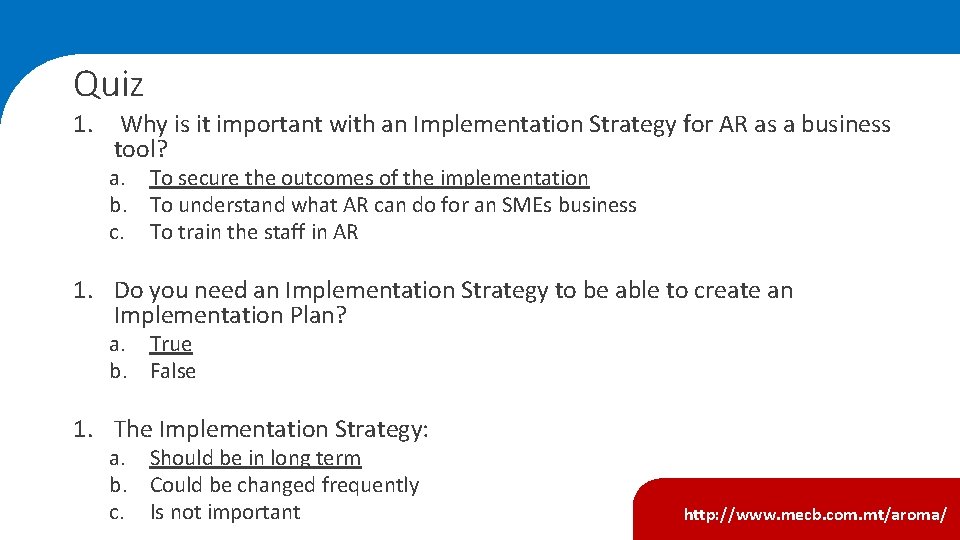 Quiz

1. Why is it important with an Implementation Strategy for AR as a business tool?

a. To secure the outcomes of the implementation
b. To understand what AR can do for an SMEs business
c. To train the staff in AR

1. Do you need an Implementation Strategy to be able to create an Implementation Plan?

a. True
b. False

1. The Implementation Strategy:

a. Should be in long term
b. Could be changed frequently
c. Is not important

http://www.mecb.com.mt/aroma/